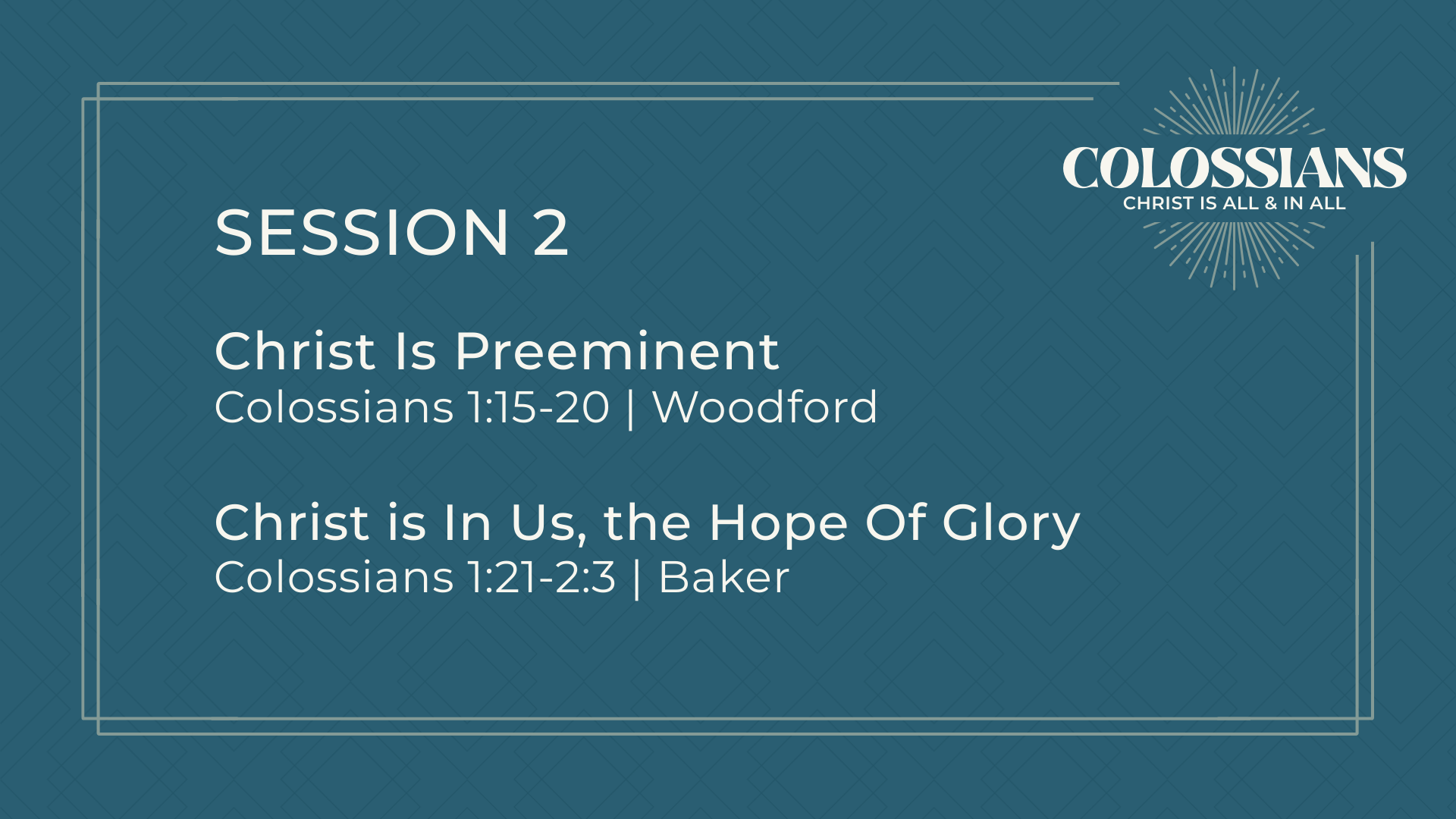 COLOSSIANS
CHRIST IS ALL & IN ALL

SESSION 2

Christ Is Preeminent
Colossians 1:15-20 | Woodford

Christ is In Us, the Hope Of Glory
Colossians 1:21-2:3 | Baker